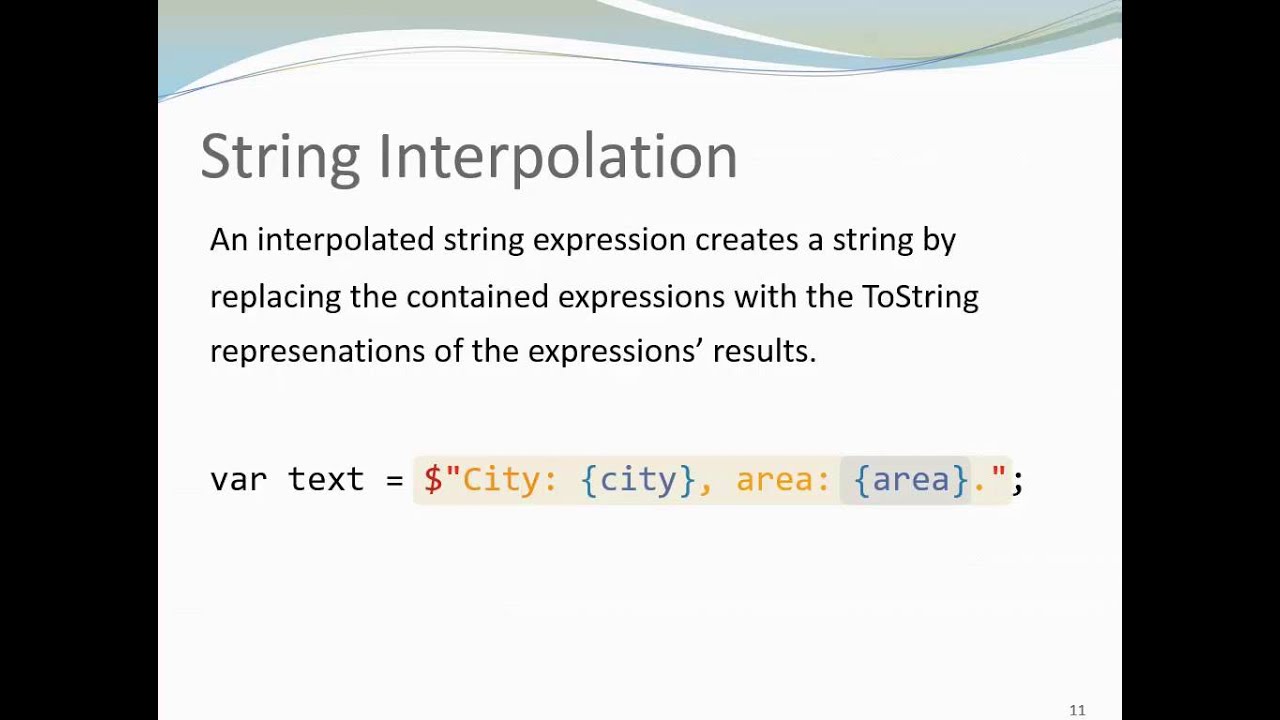 String Interpolation

An interpolated string expression creates a string by replacing the contained expressions with the ToString represenations of the expressions' results.

var text = $"City: {city}, area: {area}.";

11